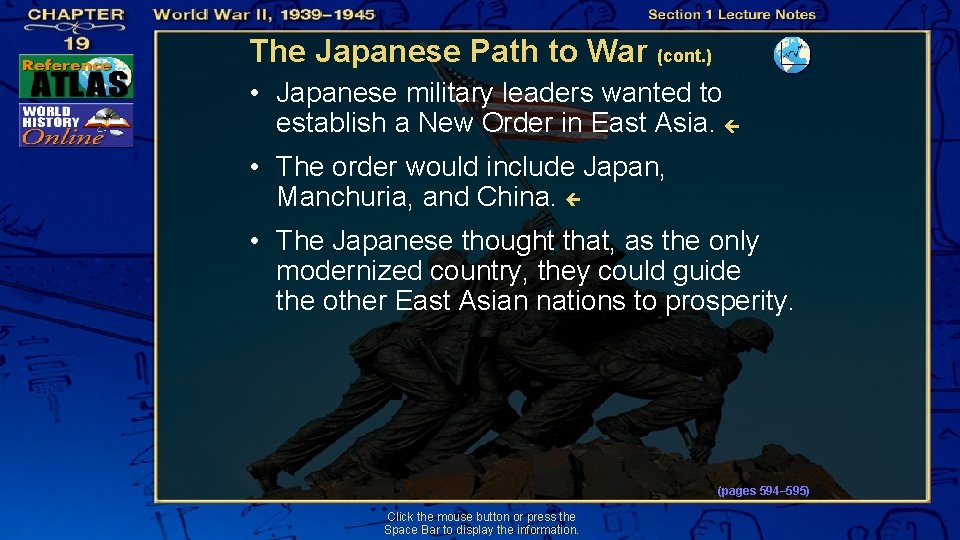 CHAPTER 19

World War II, 1939–1945

Section 1 Lecture Notes

Reference ATLAS

WORLD HISTORY Online

The Japanese Path to War (cont.)

• Japanese military leaders wanted to establish a New Order in East Asia.

• The order would include Japan, Manchuria, and China.

• The Japanese thought that, as the only modernized country, they could guide the other East Asian nations to prosperity.

(pages 594–595)

Click the mouse button or press the Space Bar to display the information.